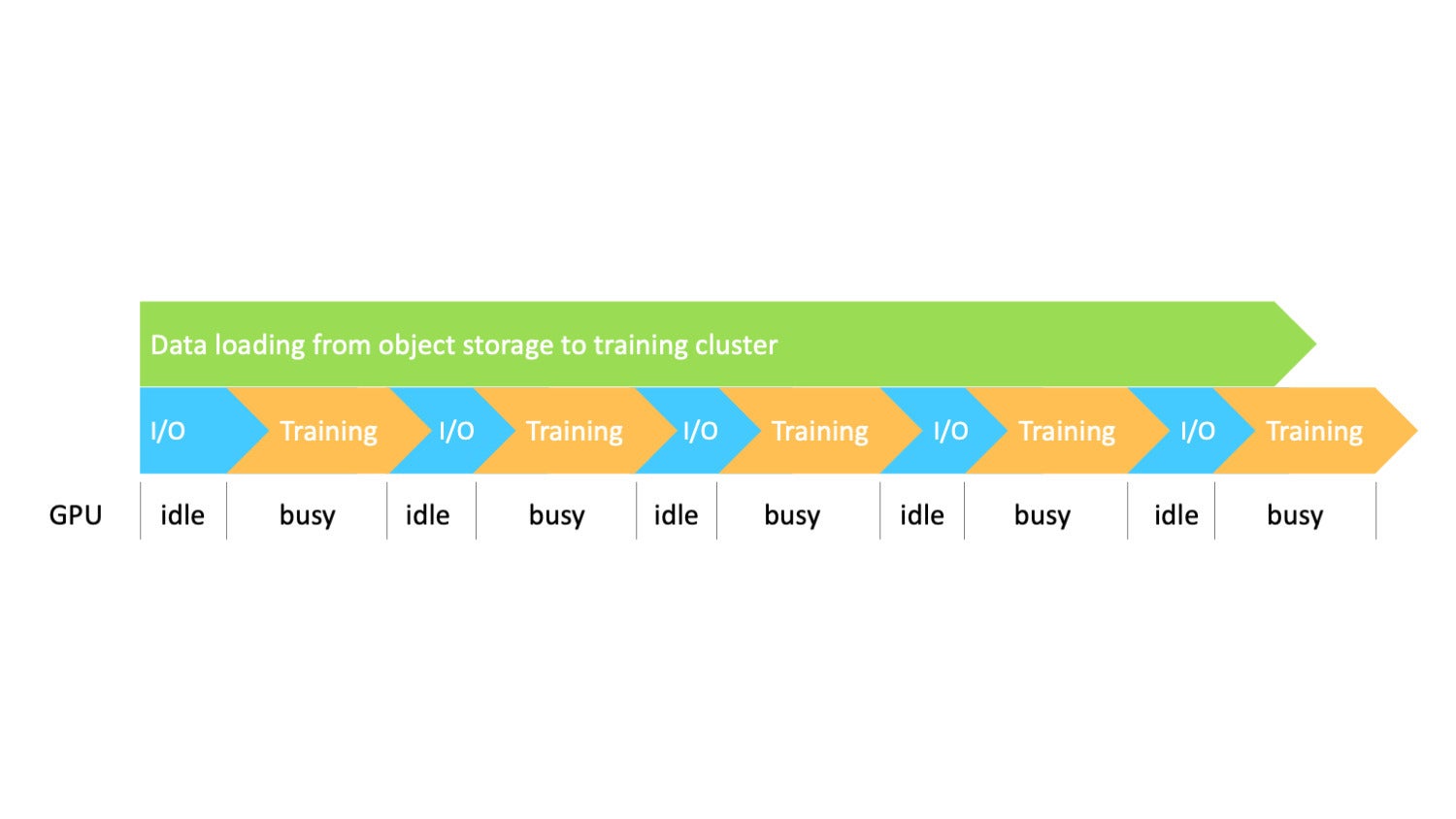 Data loading from object storage to training cluster

I/O Training I/O Training I/O Training I/O Training I/O Training

GPU idle busy idle busy idle busy idle busy idle busy